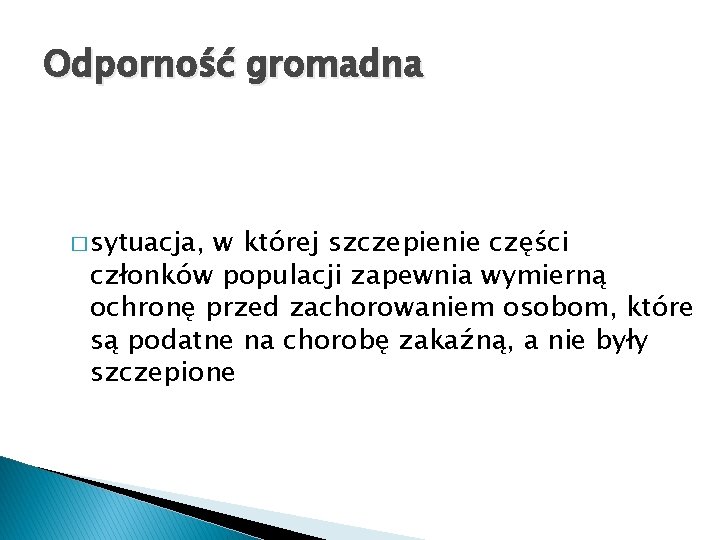 Odporność gromadna

□ sytuacja, w której szczepienie części członków populacji zapewnia wymierną ochronę przed zachorowaniem osobom, które są podatne na chorobę zakaźną, a nie były szczepione